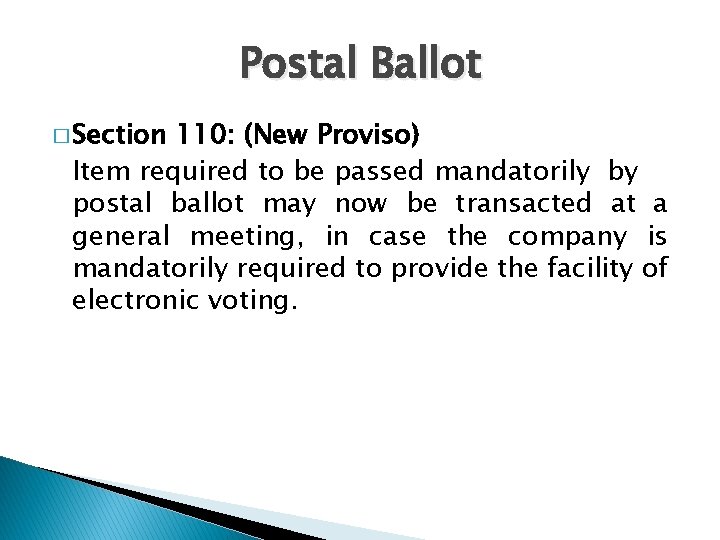 Postal Ballot

□ Section 110: (New Proviso)

Item required to be passed mandatorily by postal ballot may now be transacted at a general meeting, in case the company is mandatorily required to provide the facility of electronic voting.